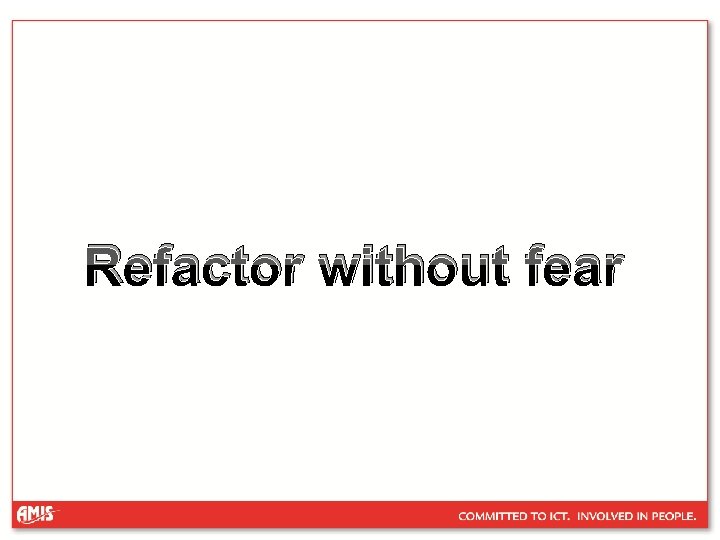 Refactor without fear

AMIS

COMMITTED TO ICT. INVOLVED IN PEOPLE.